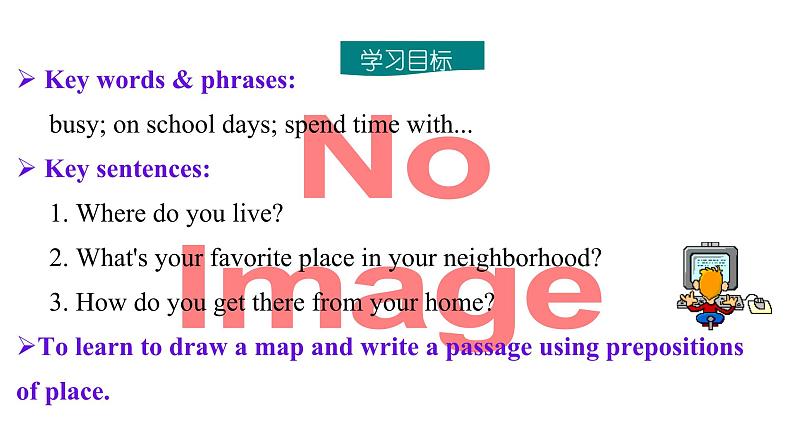 学习目标

➢ Key words & phrases:

busy; on school days; spend time with...

➢ Key sentences:

1. Where do you live?

2. What's your favorite place in your neighborhood?

3. How do you get there from your home?

➢To learn to draw a map and write a passage using prepositions of place.

No Image